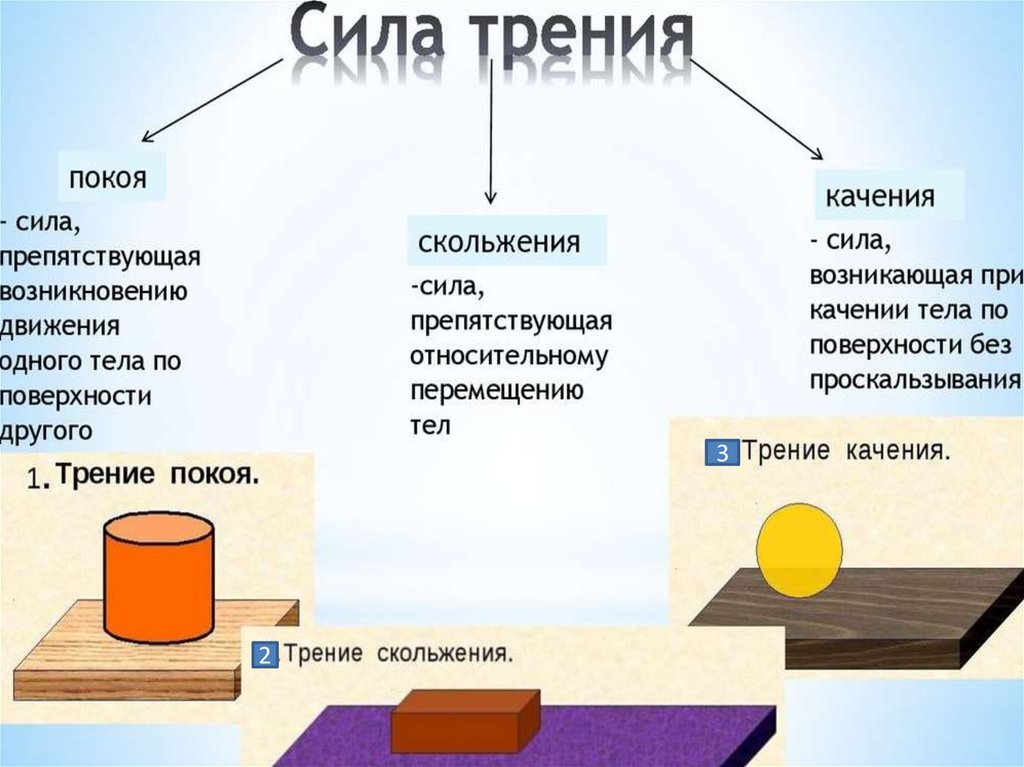 Сила трения

покоя

- сила, препятствующая возникновению движения одного тела по поверхности другого

скольжения

-сила, препятствующая относительному перемещению тел

качения

- сила, возникающая при качении тела по поверхности без проскальзывания

1. Трение покоя.

2 Трение скольжения.

3 Трение качения.